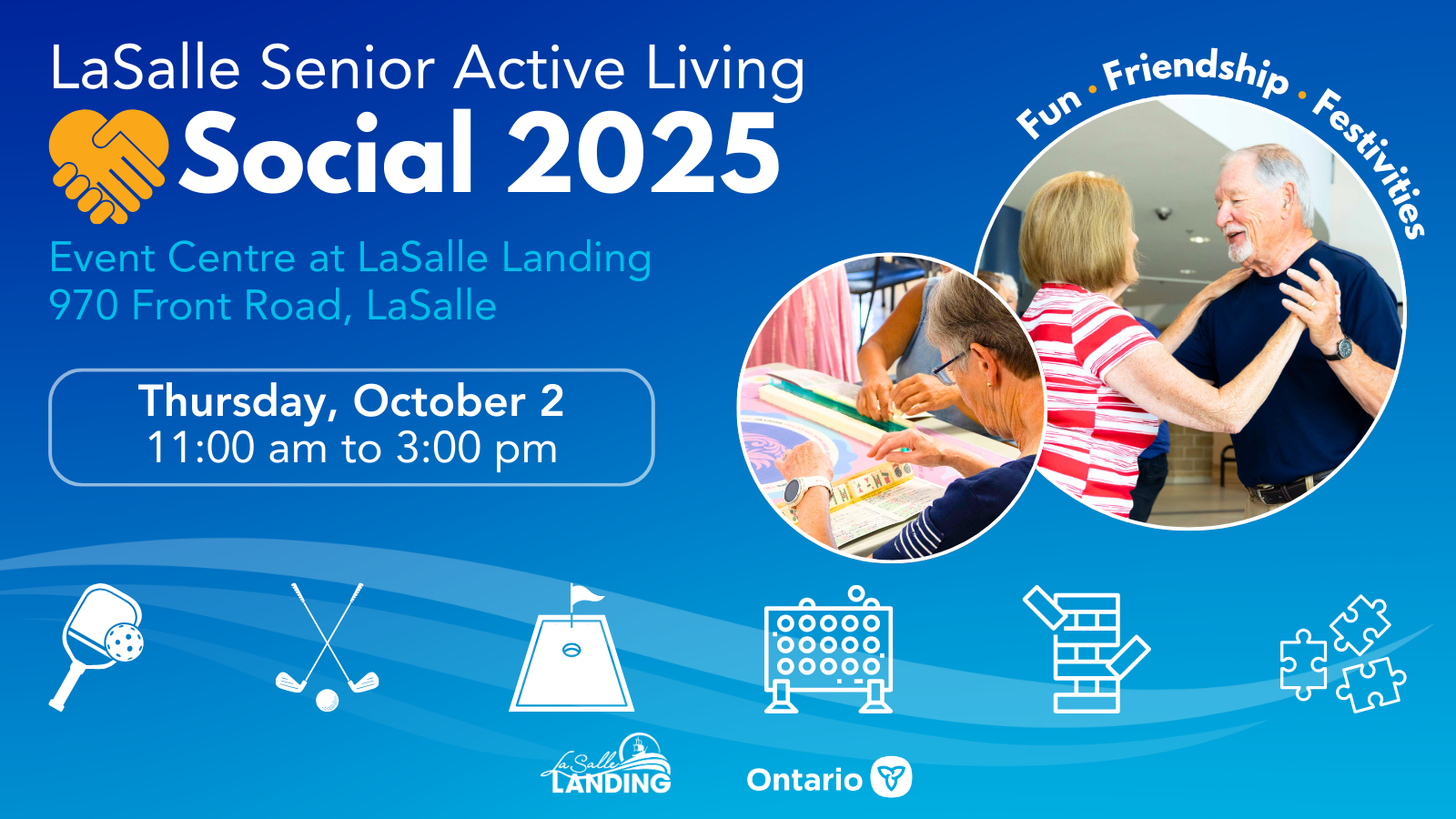 LaSalle Senior Active Living
Social 2025

Event Centre at LaSalle Landing
970 Front Road, LaSalle

Thursday, October 2
11:00 am to 3:00 pm

Fun · Friendship · Festivities

LaSalle LANDING

Ontario